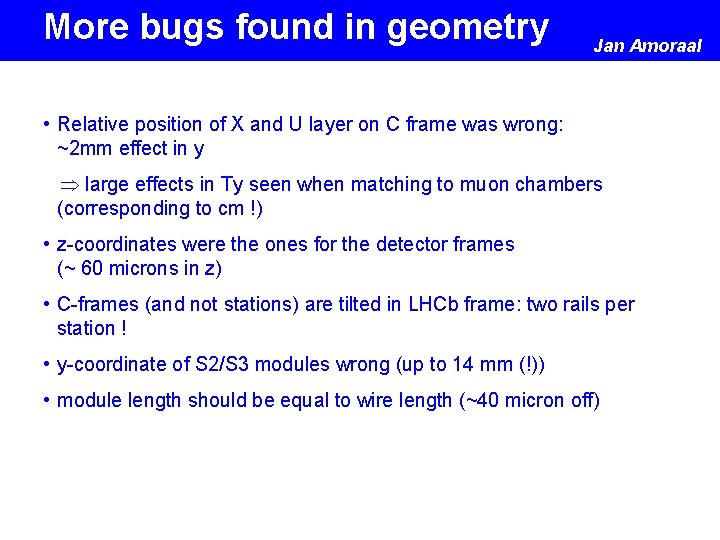 More bugs found in geometry

Jan Amoraal

• Relative position of X and U layer on C frame was wrong: ~2mm effect in y

$\Rightarrow$ large effects in Ty seen when matching to muon chambers (corresponding to cm !)

• z-coordinates were the ones for the detector frames (~ 60 microns in z)

• C-frames (and not stations) are tilted in LHCb frame: two rails per station !

• y-coordinate of S2/S3 modules wrong (up to 14 mm (!))

• module length should be equal to wire length (~40 micron off)